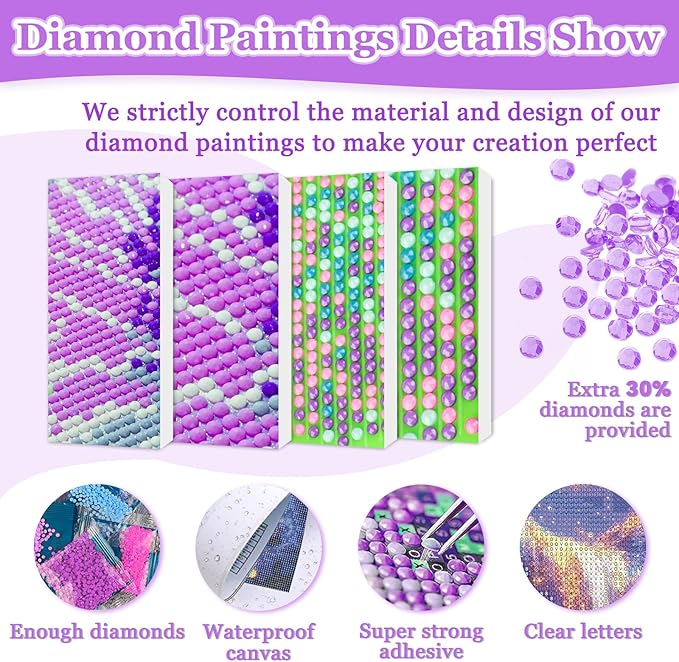 Diamond Paintings Details Show

We strictly control the material and design of our diamond paintings to make your creation perfect

Extra 30% diamonds are provided

Enough diamonds

Waterproof canvas

Super strong adhesive

Clear letters